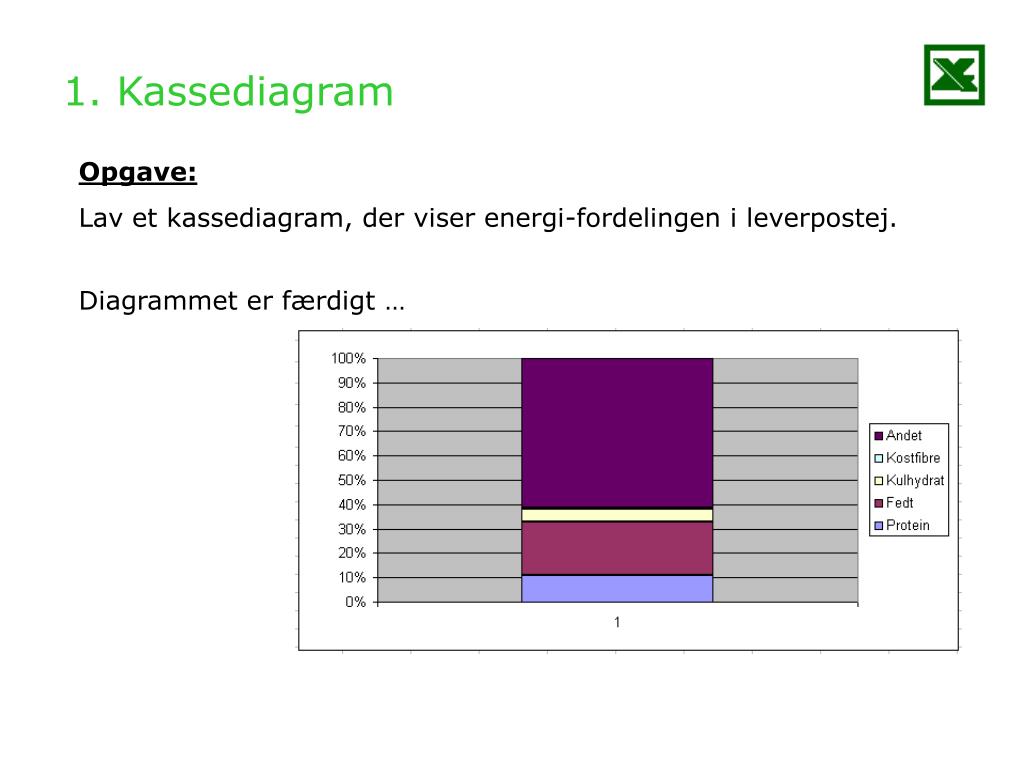 1. Kassediagram

Opgave:

Lav et kassediagram, der viser energi-fordelingen i leverpostej.

Diagrammet er færdigt …

100%
90%
80%
70%
60%
50%
40%
30%
20%
10%
0%

1

Andet
Kostfibre
Kulhydrat
Fedt
Protein